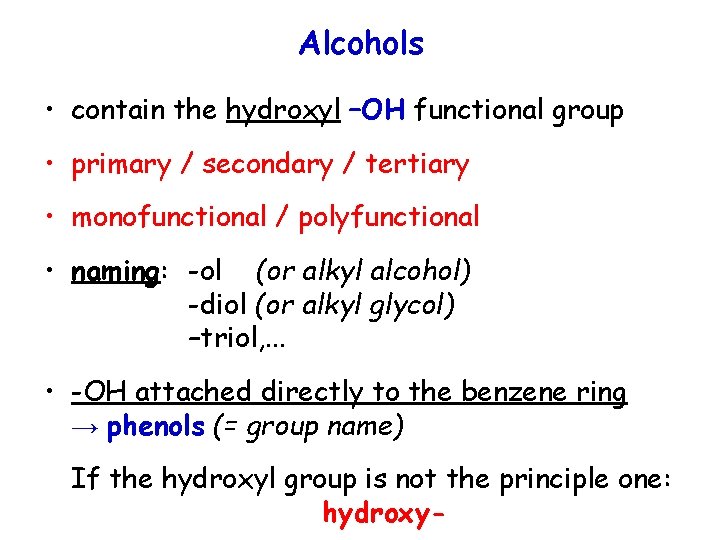 Alcohols

• contain the hydroxyl –OH functional group

• primary / secondary / tertiary

• monofunctional / polyfunctional

• naming: -ol (or alkyl alcohol)
-diol (or alkyl glycol)
–triol,...

• -OH attached directly to the benzene ring
→ phenols (= group name)

If the hydroxyl group is not the principle one:
hydroxy-